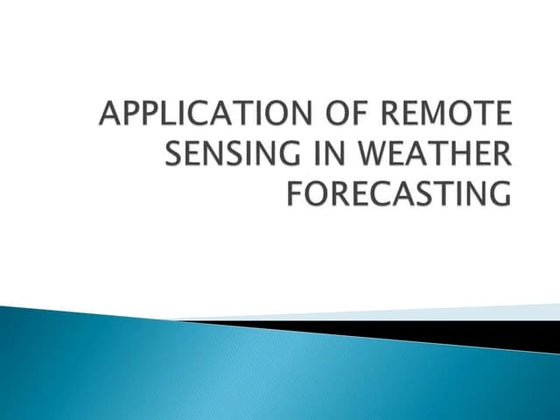 APPLICATION OF REMOTE SENSING IN WEATHER FORECASTING